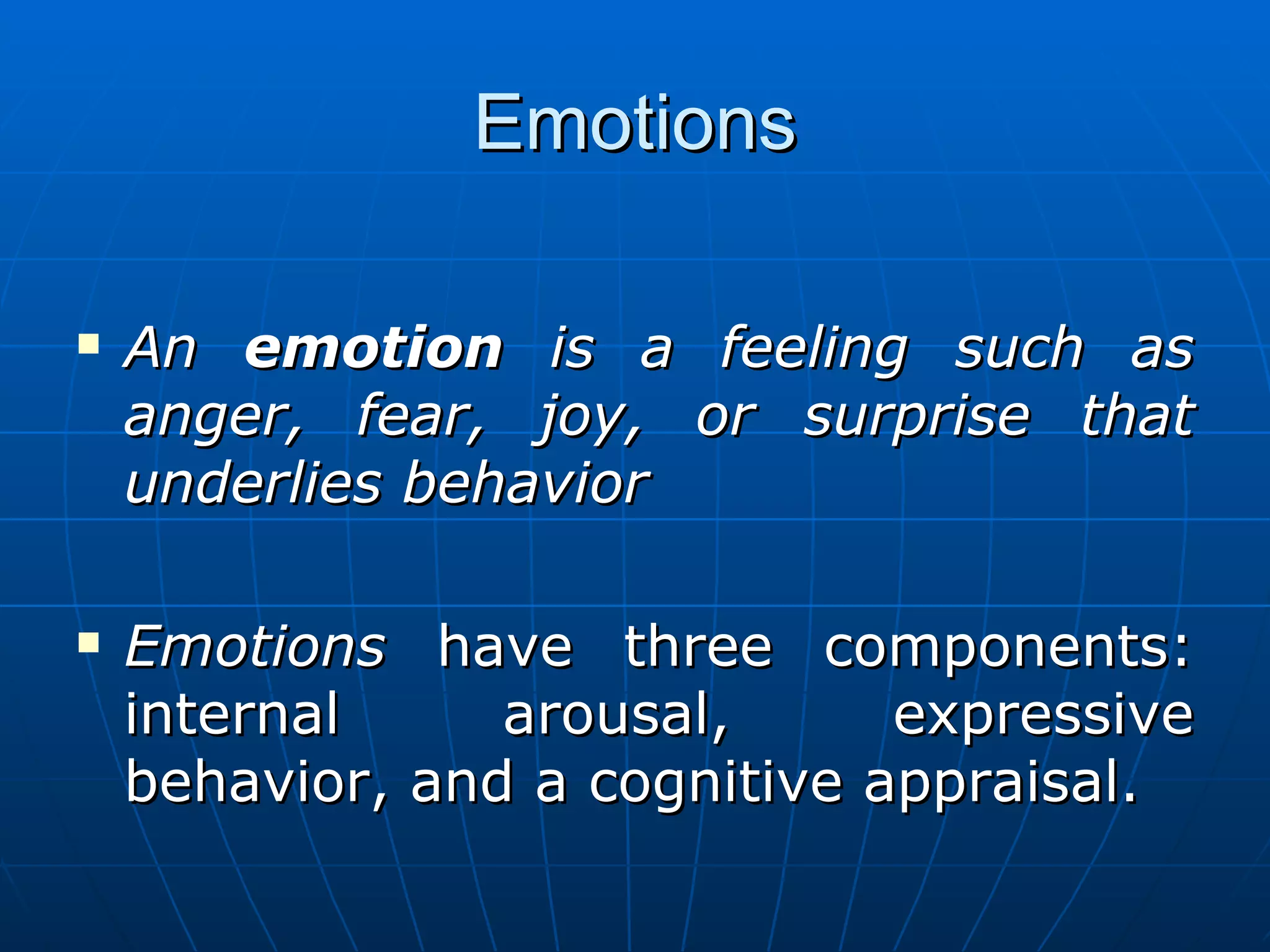 Emotions

▪ An emotion is a feeling such as anger, fear, joy, or surprise that underlies behavior

▪ Emotions have three components: internal arousal, expressive behavior, and a cognitive appraisal.